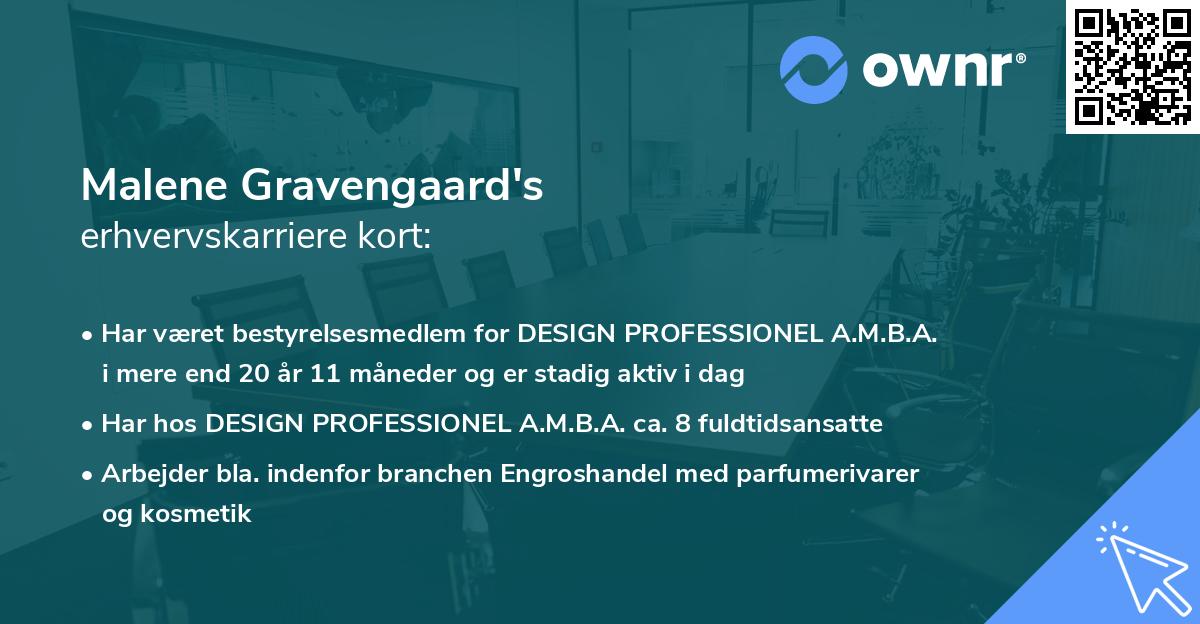 ownr®

Malene Gravengaard's
erhvervskarriere kort:

• Har været bestyrelsesmedlem for DESIGN PROFESSIONEL A.M.B.A. i mere end 20 år 11 måneder og er stadig aktiv i dag

• Har hos DESIGN PROFESSIONEL A.M.B.A. ca. 8 fuldtidsansatte

• Arbejder bla. indenfor branchen Engroshandel med parfumerivarer og kosmetik